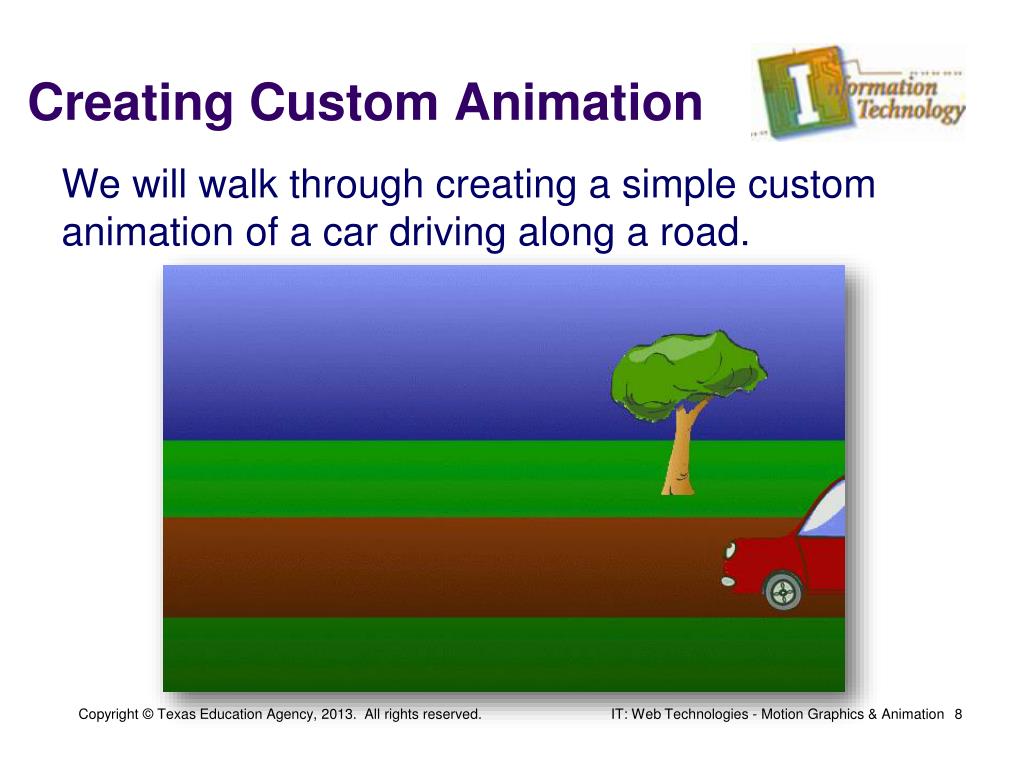 Creating Custom Animation

Information Technology

We will walk through creating a simple custom animation of a car driving along a road.

Copyright © Texas Education Agency, 2013. All rights reserved.

IT: Web Technologies - Motion Graphics & Animation 8